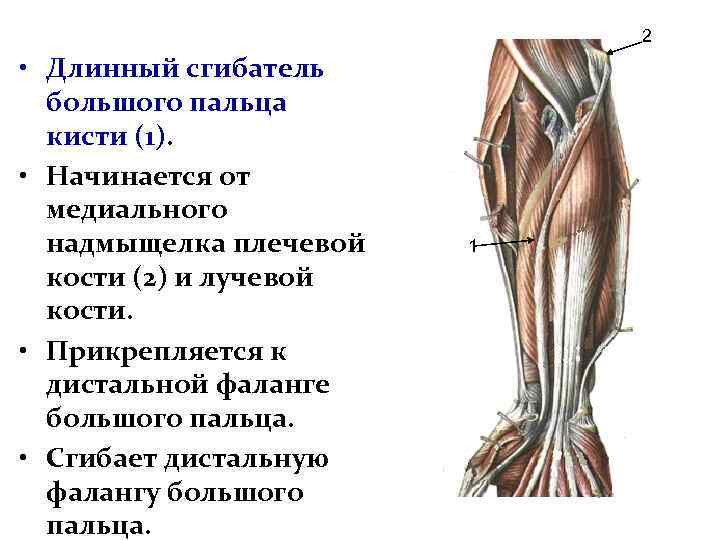 • Длинный сгибатель большого пальца кисти (1).

• Начинается от медиального надмыщелка плечевой кости (2) и лучевой кости.

• Прикрепляется к дистальной фаланге большого пальца.

• Сгибает дистальную фалангу большого пальца.

2

1